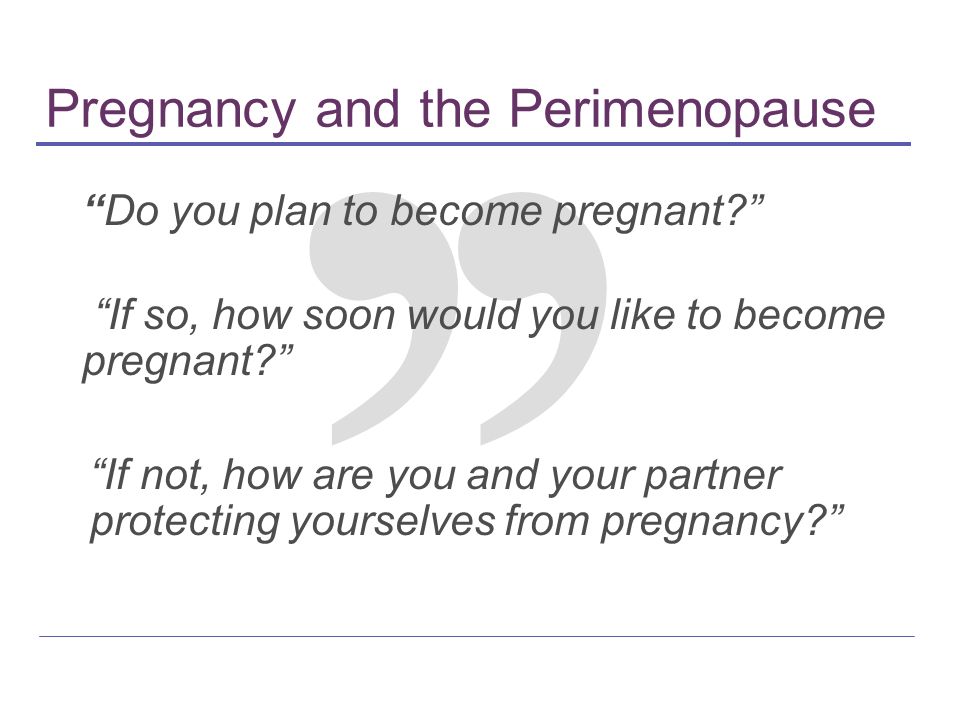 Pregnancy and the Perimenopause

“Do you plan to become pregnant?”

“If so, how soon would you like to become pregnant?”

“If not, how are you and your partner protecting yourselves from pregnancy?”